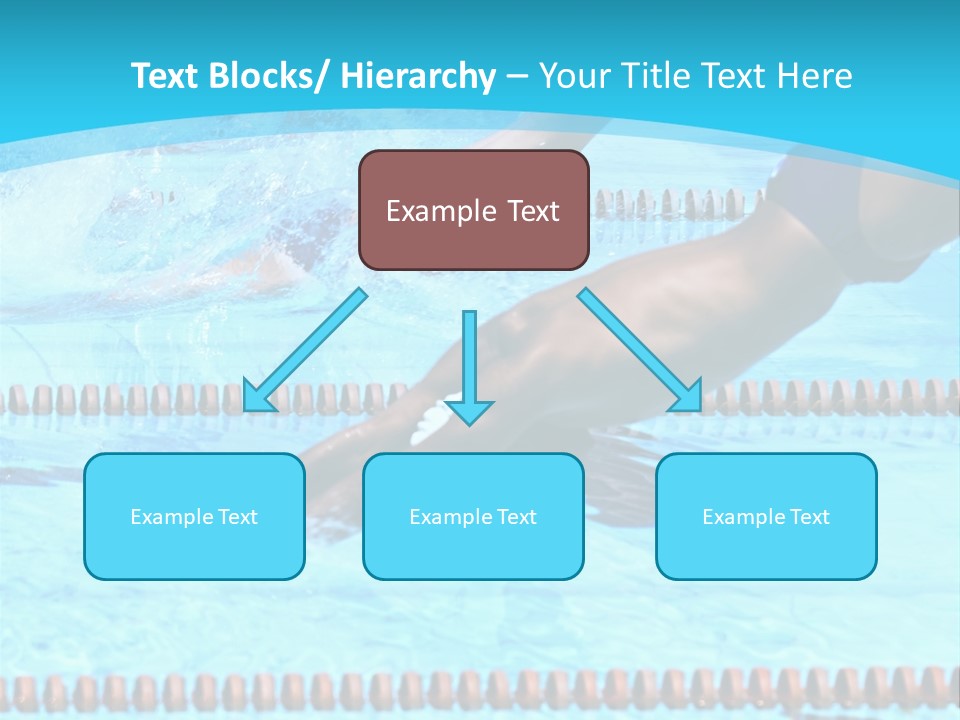 Text Blocks/ Hierarchy – Your Title Text Here

Example Text

Example Text

Example Text

Example Text